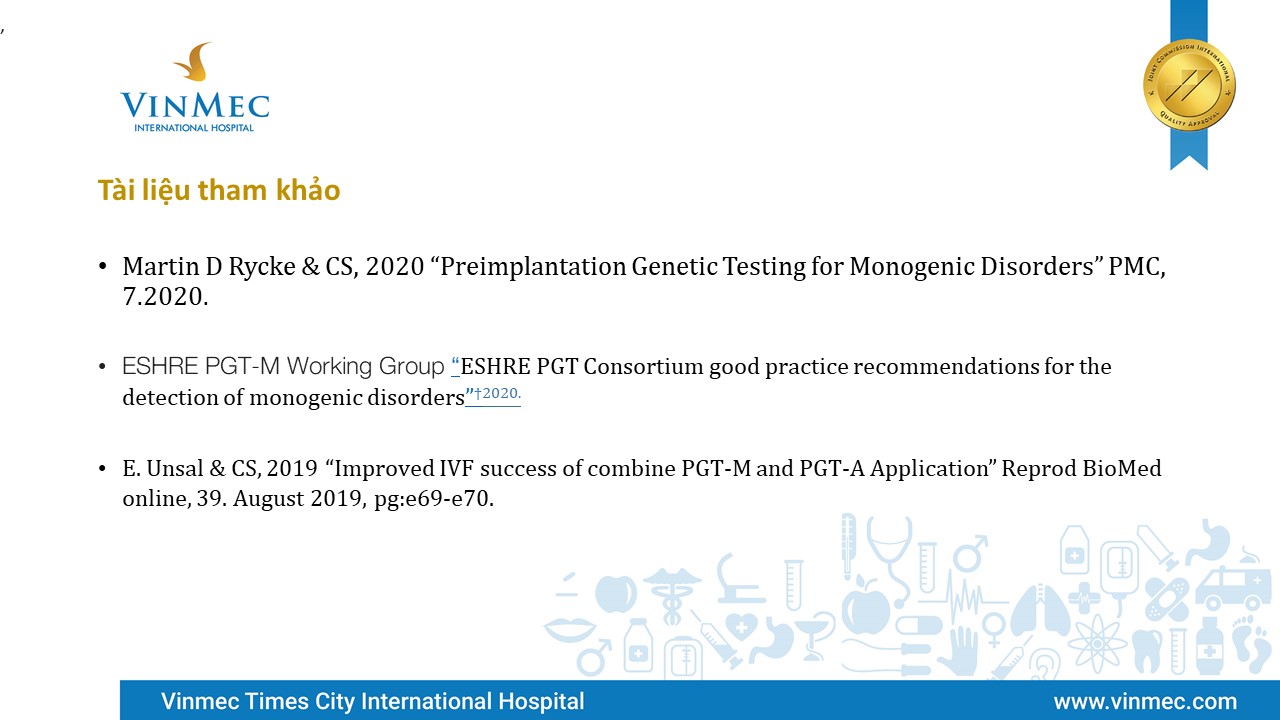 VINMEC
INTERNATIONAL HOSPITAL

JOINT COMMISSION INTERNATIONAL
QUALITY APPROVAL

Tài liệu tham khảo

• Martin D Rycke & CS, 2020 “Preimplantation Genetic Testing for Monogenic Disorders” PMC, 7.2020.

• ESHRE PGT-M Working Group “ESHRE PGT Consortium good practice recommendations for the detection of monogenic disorders”†2020.

• E. Unsal & CS, 2019 “Improved IVF success of combine PGT-M and PGT-A Application” Reprod BioMed online, 39. August 2019, pg:e69-e70.

Vinmec Times City International Hospital
www.vinmec.com